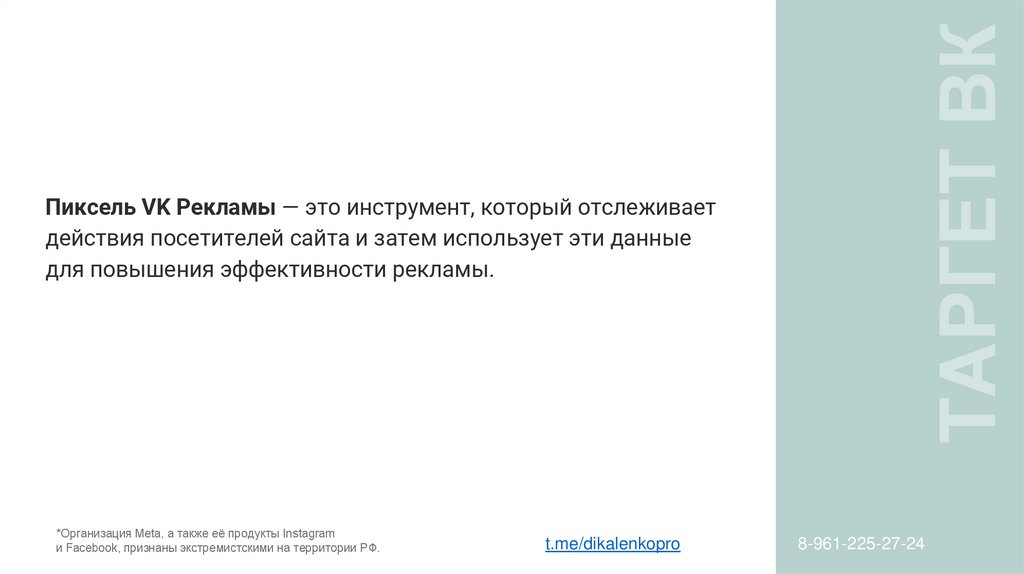 Пиксель VK Рекламы — это инструмент, который отслеживает действия посетителей сайта и затем использует эти данные для повышения эффективности рекламы.

ТАРГЕТ ВК

*Организация Meta, а также её продукты Instagram и Facebook, признаны экстремистскими на территории РФ.

t.me/dikalenkopro

8-961-225-27-24